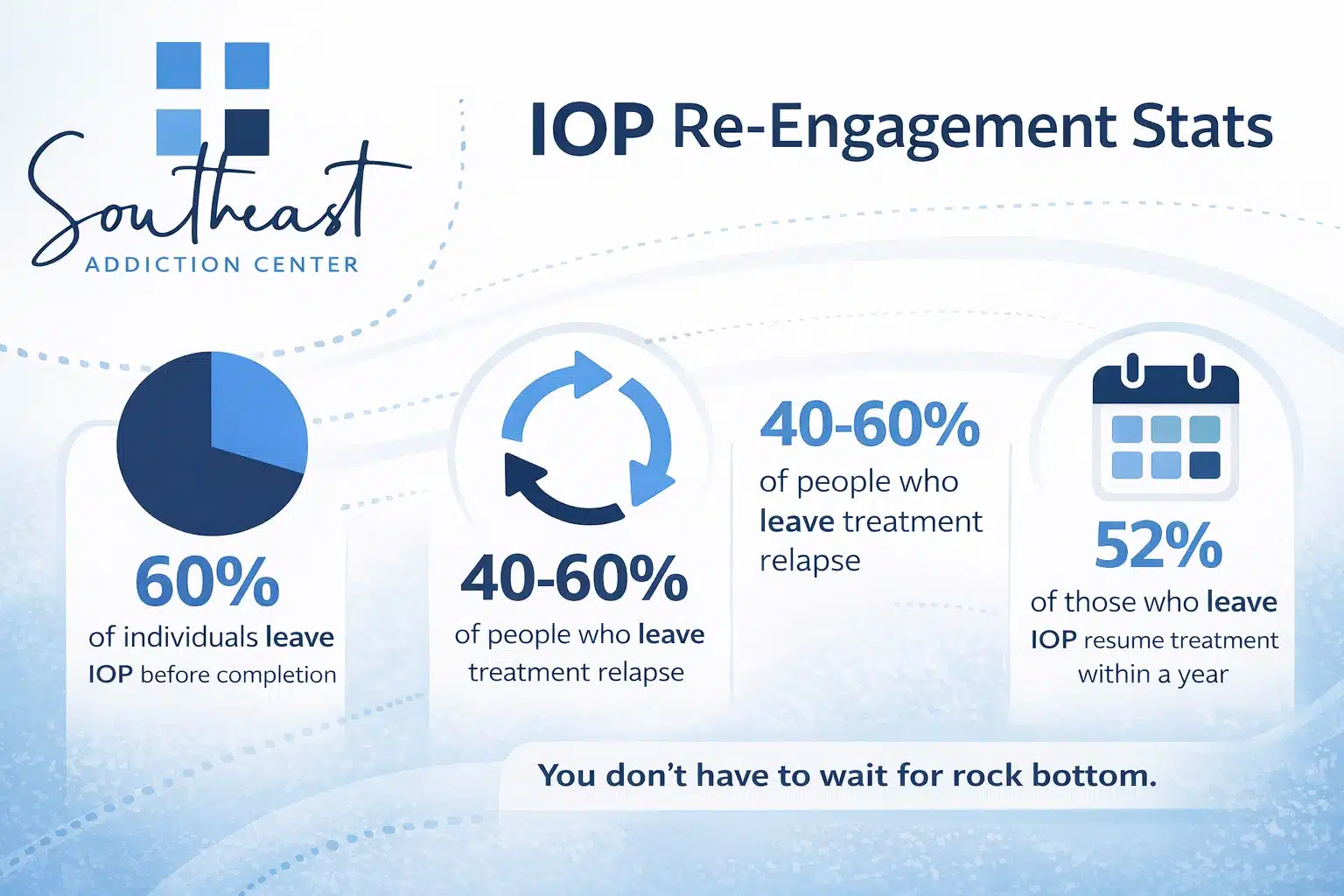 Southeast
ADDICTION CENTER

IOP Re-Engagement Stats

60%
of individuals leave IOP before completion

40-60%
of people who leave treatment relapse

40-60%
of people who leave treatment relapse

52%
of those who leave IOP resume treatment within a year

You don't have to wait for rock bottom.